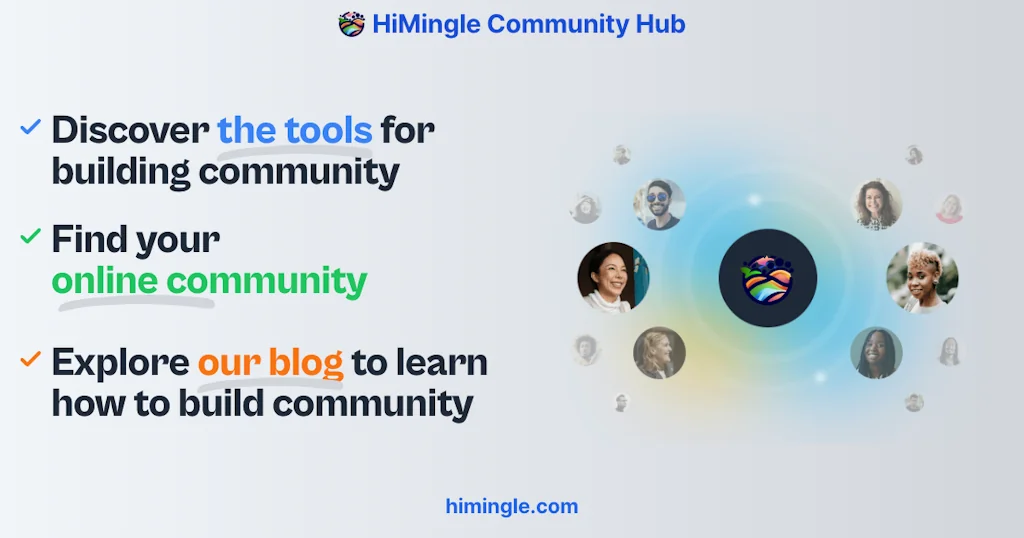 HiMingle Community Hub

✓ Discover the tools for building community

✓ Find your online community

✓ Explore our blog to learn how to build community

himingle.com